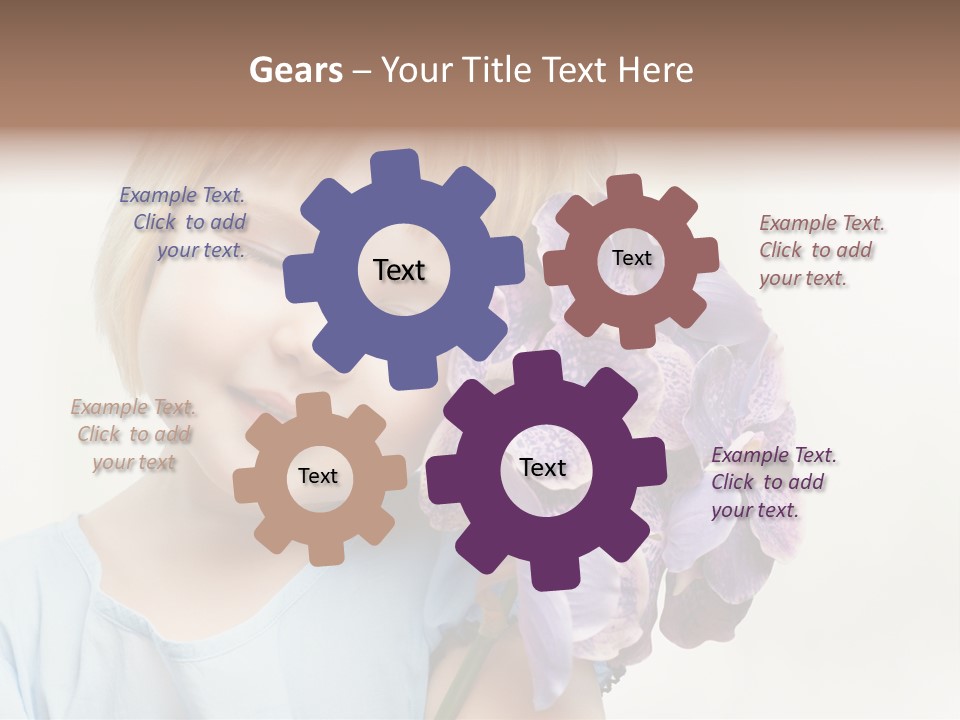 Gears – Your Title Text Here

Example Text. Click to add your text.

Text

Text

Example Text. Click to add your text.

Example Text. Click to add your text

Text

Text

Example Text. Click to add your text.